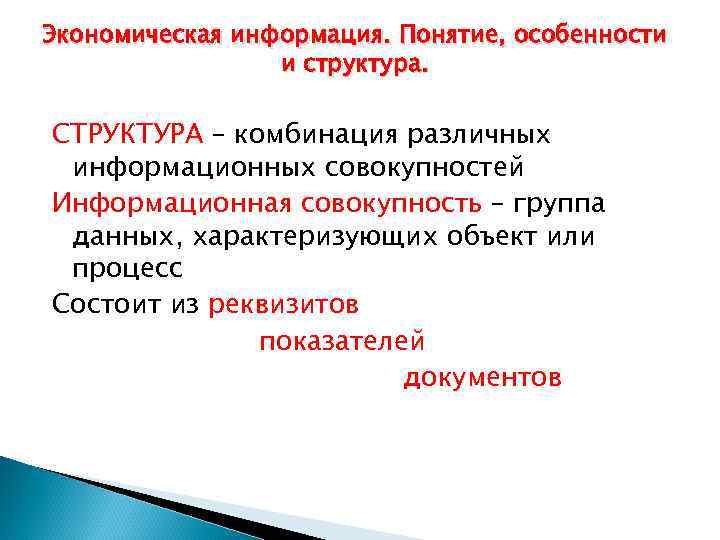 Экономическая информация. Понятие, особенности и структура.

СТРУКТУРА – комбинация различных информационных совокупностей

Информационная совокупность – группа данных, характеризующих объект или процесс

Состоит из реквизитов
показателей
документов